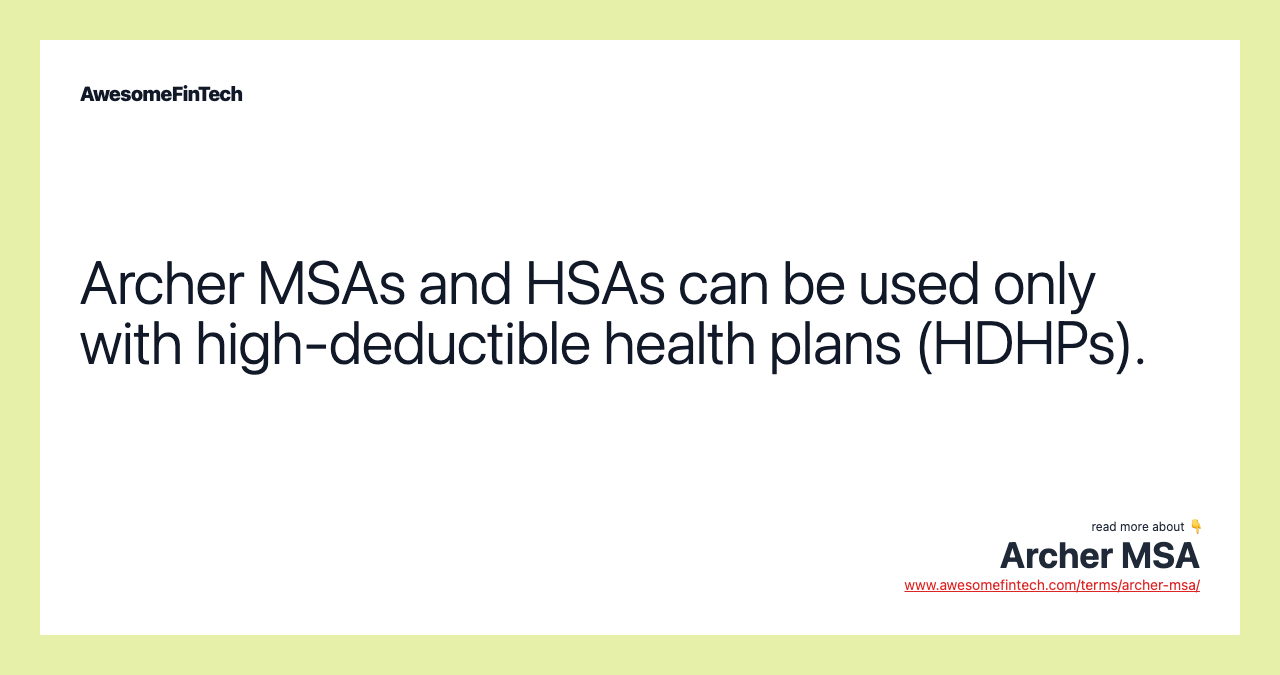 AwesomeFinTech

Archer MSAs and HSAs can be used only with high-deductible health plans (HDHPs).

read more about 👇
Archer MSA
www.awesomefintech.com/terms/archer-msa/